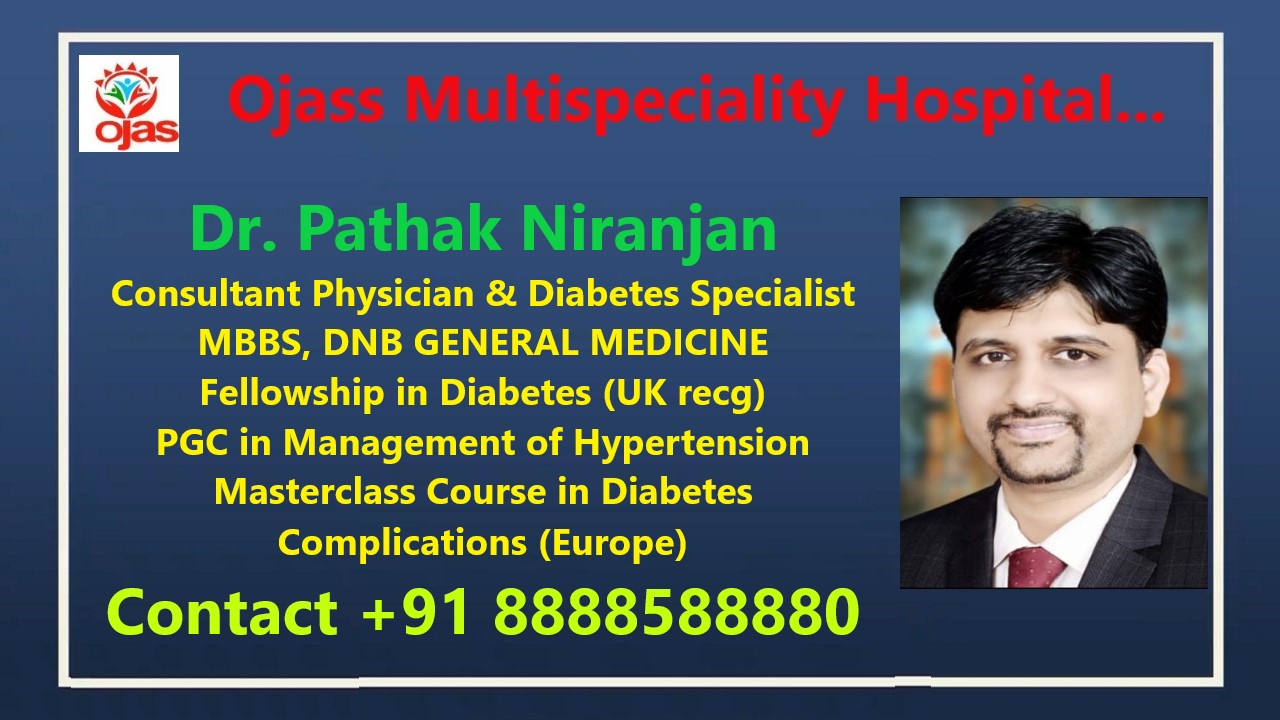 ojas

Ojass Multispeciality Hospital...

Dr. Pathak Niranjan

Consultant Physician & Diabetes Specialist
MBBS, DNB GENERAL MEDICINE
Fellowship in Diabetes (UK recg)
PGC in Management of Hypertension
Masterclass Course in Diabetes Complications (Europe)

Contact +91 8888588880